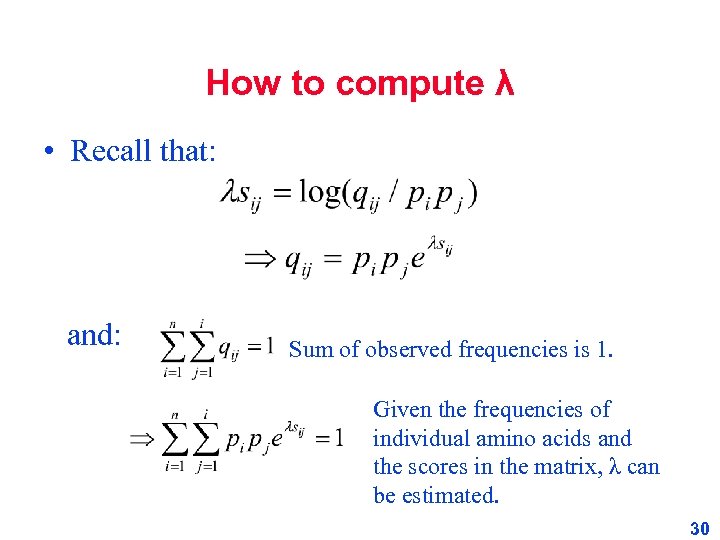 How to compute λ

• Recall that:

$\lambda s_{ij} = \log(q_{ij} / p_i p_j)$

$\Rightarrow q_{ij} = p_i p_j e^{\lambda s_{ij}}$

and: $\sum_{i=1}^{n} \sum_{j=1}^{i} q_{ij} = 1$ Sum of observed frequencies is 1.

$\Rightarrow \sum_{i=1}^{n} \sum_{j=1}^{i} p_i p_j e^{\lambda s_{ij}} = 1$ Given the frequencies of individual amino acids and the scores in the matrix, λ can be estimated.

30